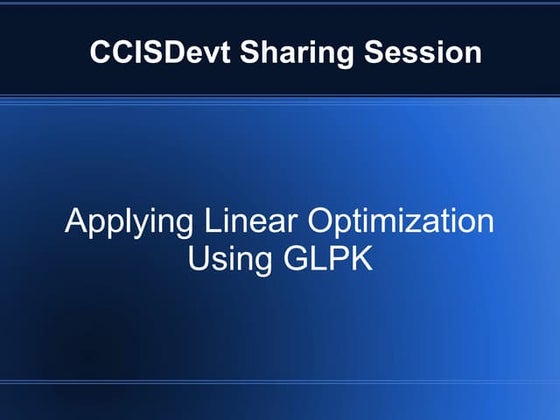 CCISDevt Sharing Session

Applying Linear Optimization Using GLPK